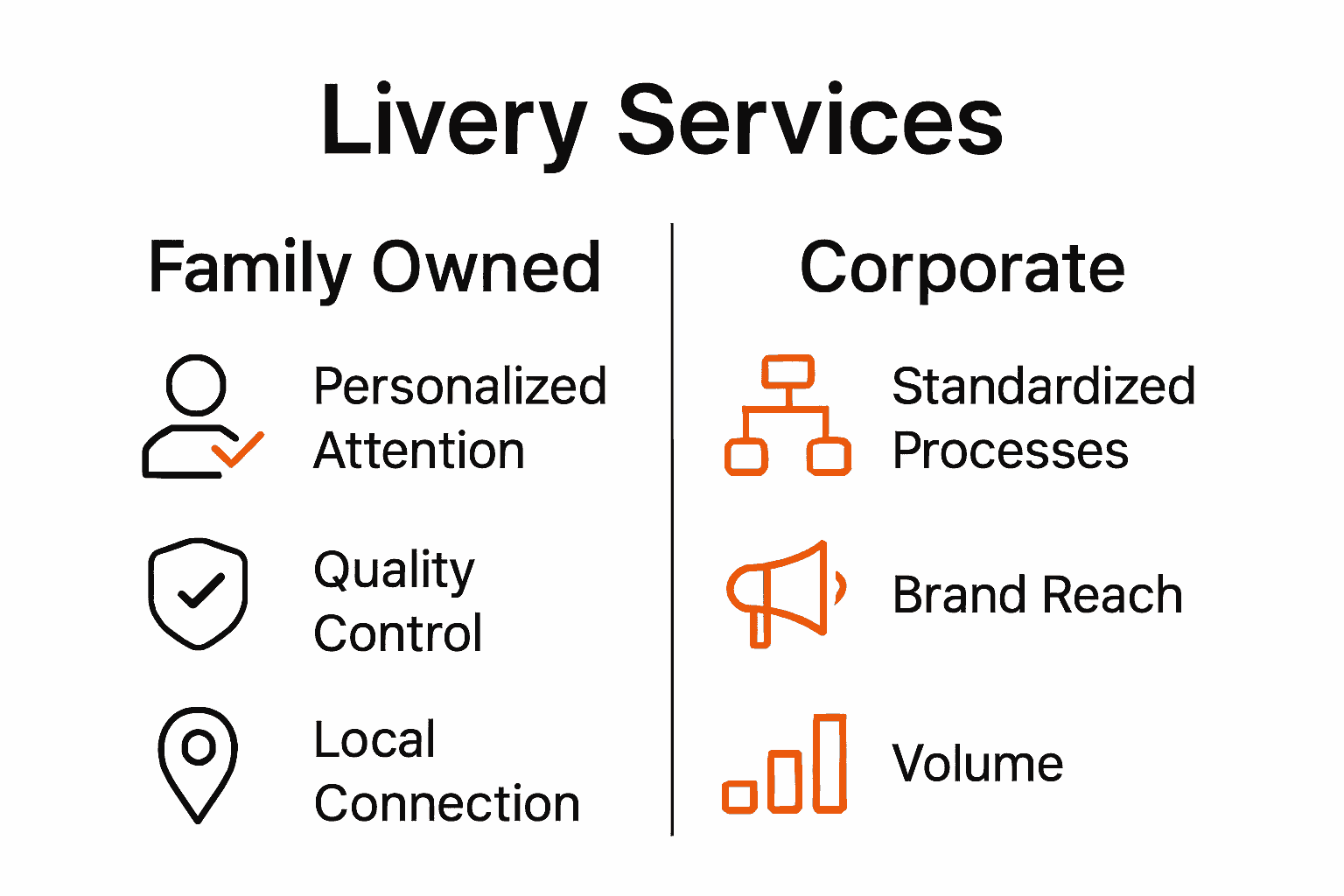 Livery Services

Family Owned

Personalized Attention

Quality Control

Local Connection

Corporate

Standardized Processes

Brand Reach

Volume